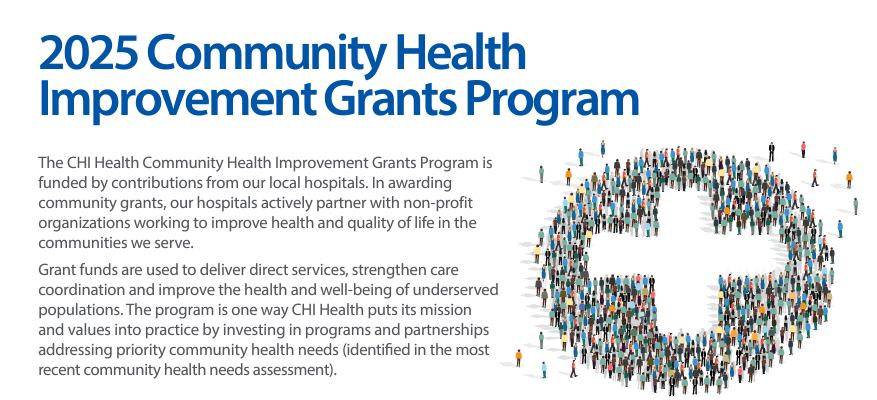 2025 Community Health Improvement Grants Program

The CHI Health Community Health Improvement Grants Program is funded by contributions from our local hospitals. In awarding community grants, our hospitals actively partner with non-profit organizations working to improve health and quality of life in the communities we serve.

Grant funds are used to deliver direct services, strengthen care coordination and improve the health and well-being of underserved populations. The program is one way CHI Health puts its mission and values into practice by investing in programs and partnerships addressing priority community health needs (identified in the most recent community health needs assessment).